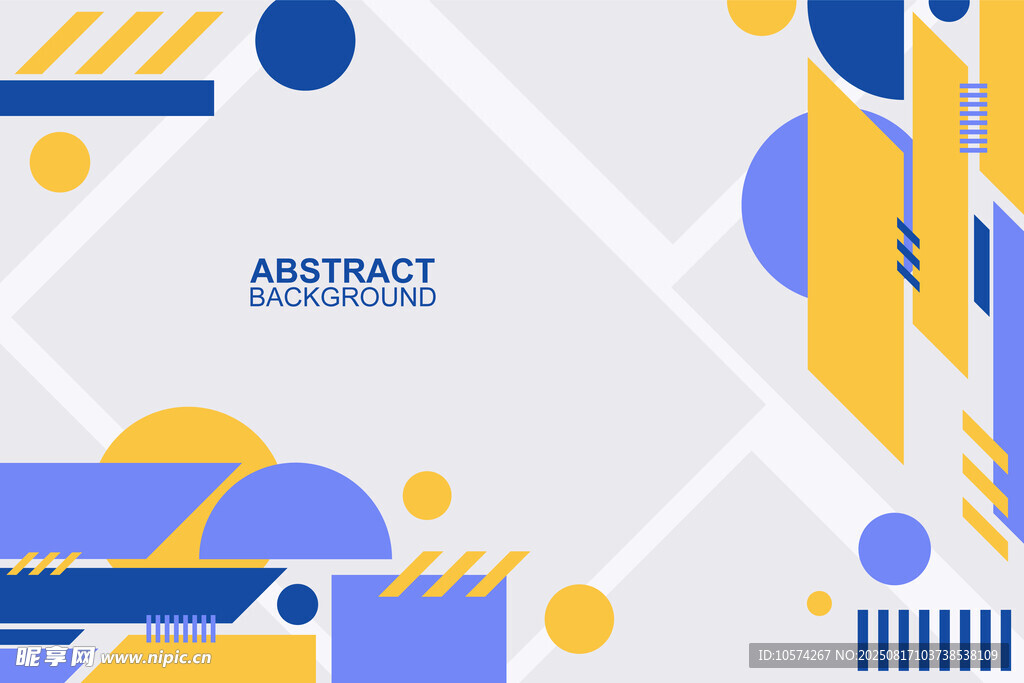 ABSTRACT
BACKGROUND

昵享网 www.nipic.cn

ID:10574267 NO:20250817103738538109